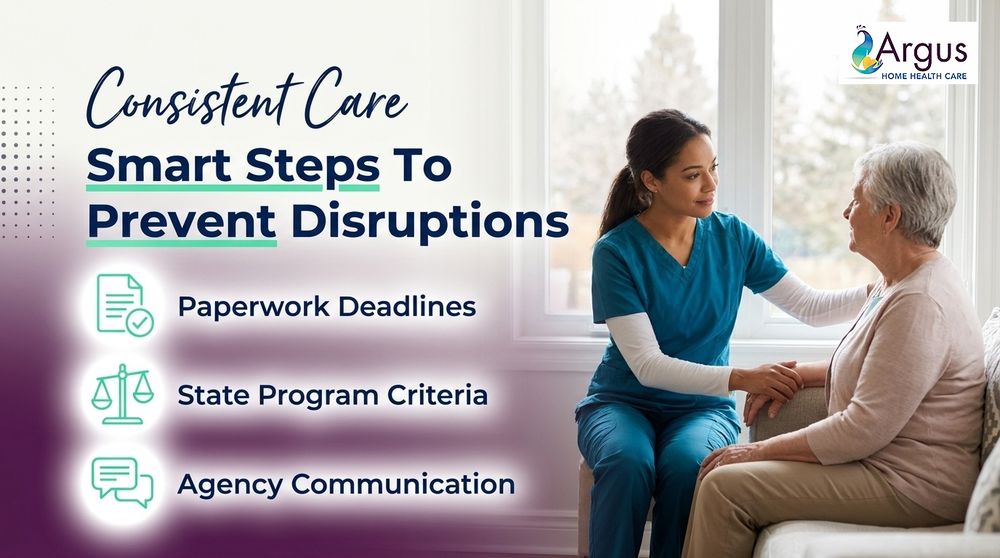 Argus
HOME HEALTH CARE

Consistent Care

Smart Steps To Prevent Disruptions

Paperwork Deadlines

State Program Criteria

Agency Communication